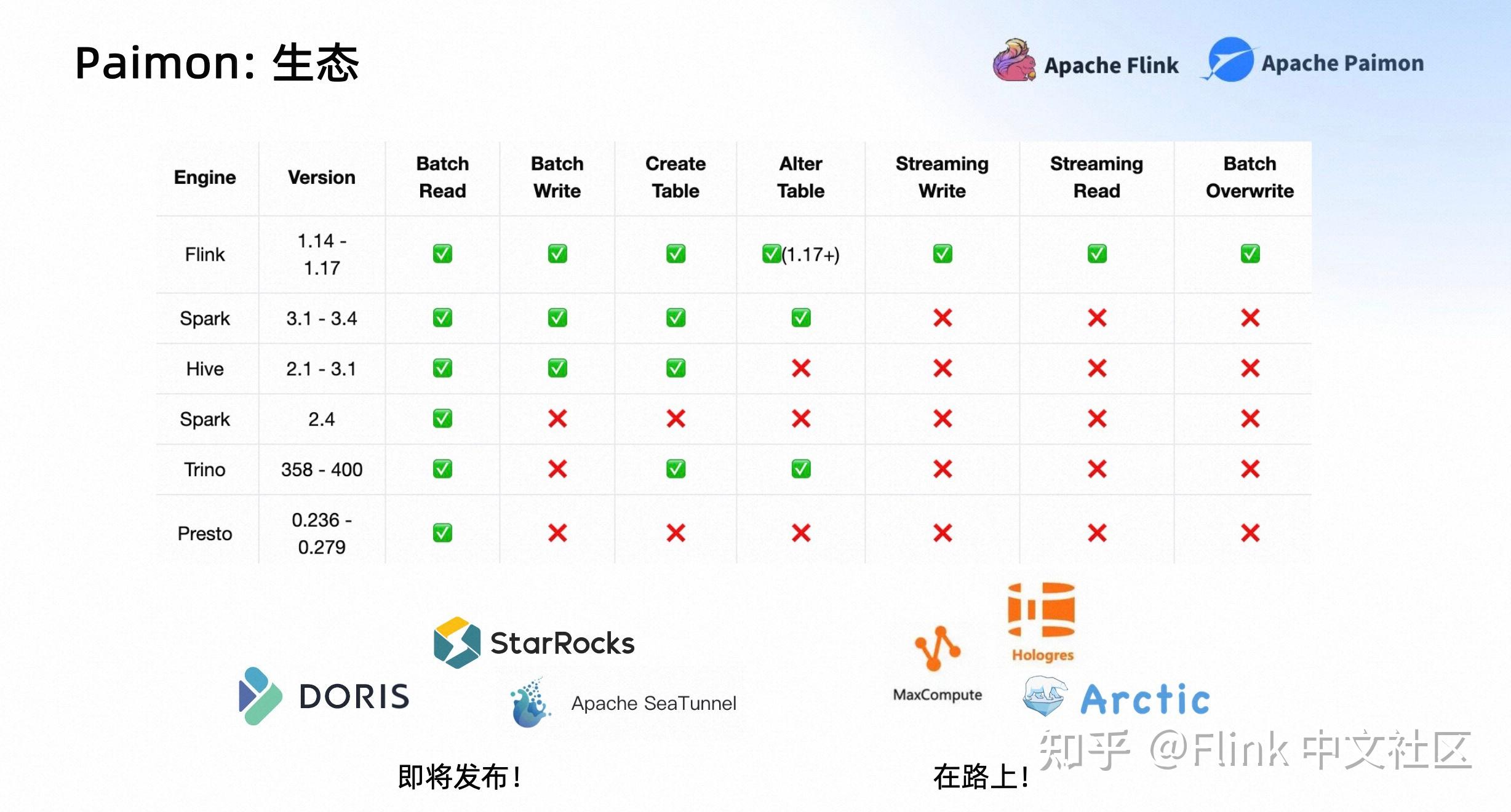 Paimon: 生态

Apache Flink Apache Paimon

| Engine | Version | Batch Read | Batch Write | Create Table | Alter Table | Streaming Write | Streaming Read | Batch Overwrite |
|---|---|---|---|---|---|---|---|---|
| Flink | 1.14 - 1.17 | ✅ | ✅ | ✅ | ✅(1.17+) | ✅ | ✅ | ✅ |
| Spark | 3.1 - 3.4 | ✅ | ✅ | ✅ | ✅ | ❌ | ❌ | ❌ |
| Hive | 2.1 - 3.1 | ✅ | ✅ | ✅ | ❌ | ❌ | ❌ | ❌ |
| Spark | 2.4 | ✅ | ❌ | ❌ | ❌ | ❌ | ❌ | ❌ |
| Trino | 358 - 400 | ✅ | ❌ | ✅ | ✅ | ❌ | ❌ | ❌ |
| Presto | 0.236 - 0.279 | ✅ | ❌ | ❌ | ❌ | ❌ | ❌ | ❌ |

StarRocks
DORIS
Apache SeaTunnel

即将发布!

Hologres
MaxCompute
Arctic

在路上!

知乎 @Flink 中文社区